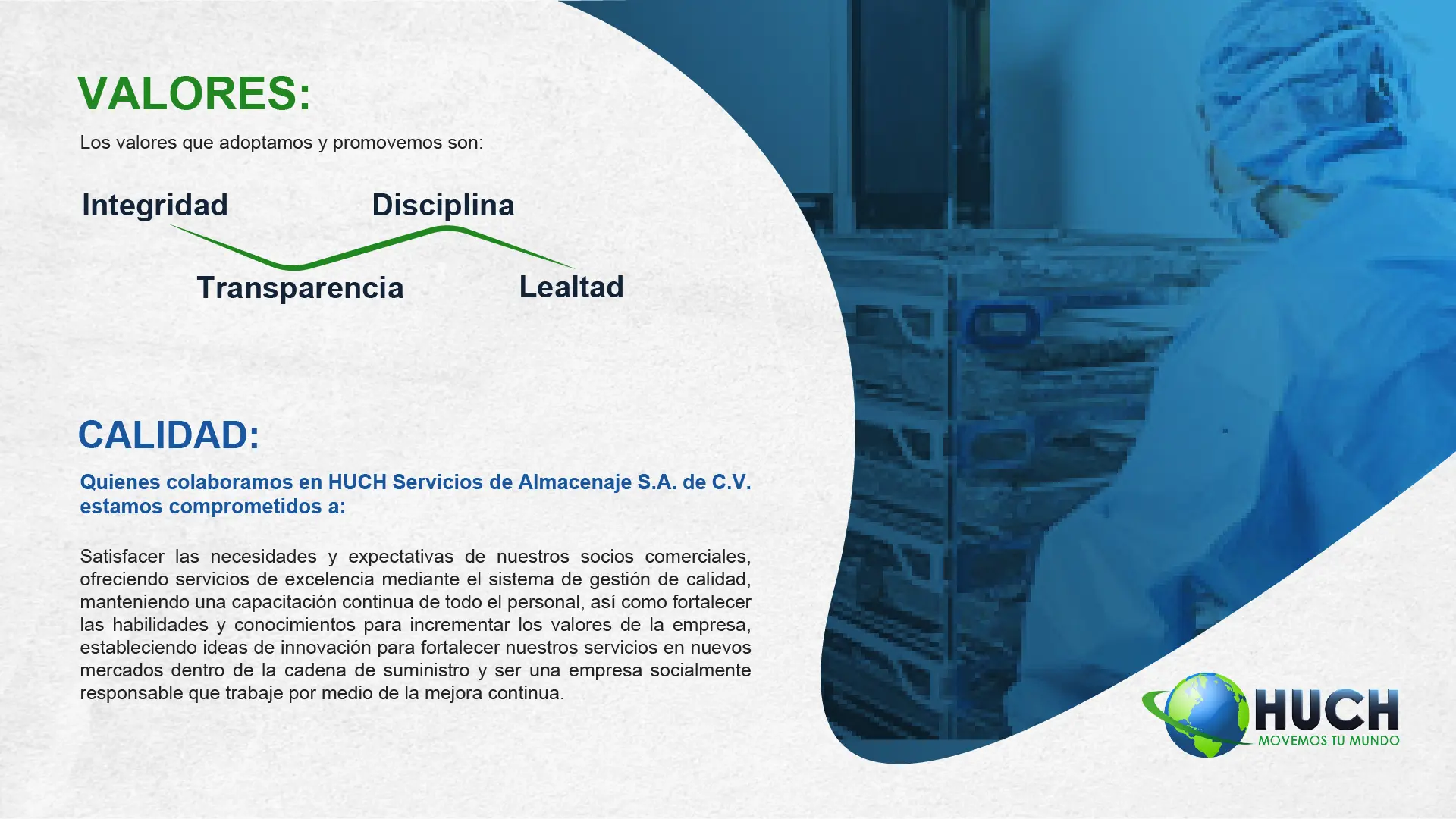 VALORES:

Los valores que adoptamos y promovemos son:

Integridad

Disciplina

Transparencia

Lealtad

CALIDAD:

Quienes colaboramos en HUCH Servicios de Almacenaje S.A. de C.V. estamos comprometidos a:

Satisfacer las necesidades y expectativas de nuestros socios comerciales, ofreciendo servicios de excelencia mediante el sistema de gestión de calidad, manteniendo una capacitación continua de todo el personal, así como fortalecer las habilidades y conocimientos para incrementar los valores de la empresa, estableciendo ideas de innovación para fortalecer nuestros servicios en nuevos mercados dentro de la cadena de suministro y ser una empresa socialmente responsable que trabaje por medio de la mejora continua.

HUCH
MOVEMOS TU MUNDO